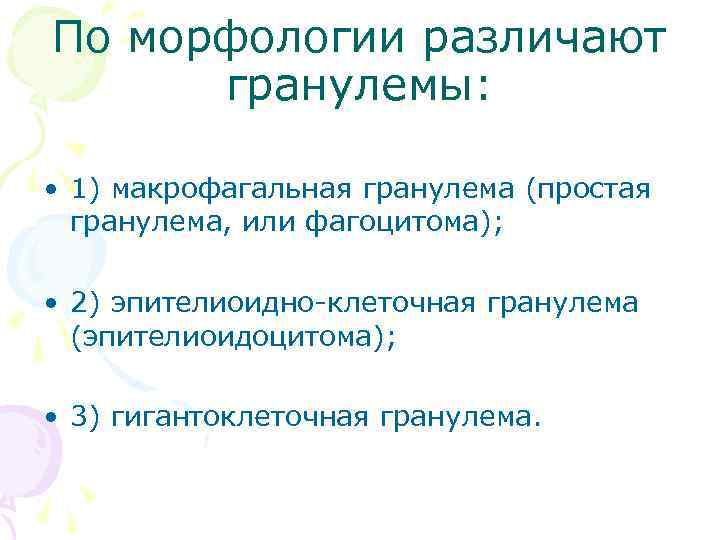 По морфологии различают гранулемы:

• 1) макрофагальная гранулема (простая гранулема, или фагоцитома);

• 2) эпителиоидно-клеточная гранулема (эпителиоидоцитома);

• 3) гигантоклеточная гранулема.